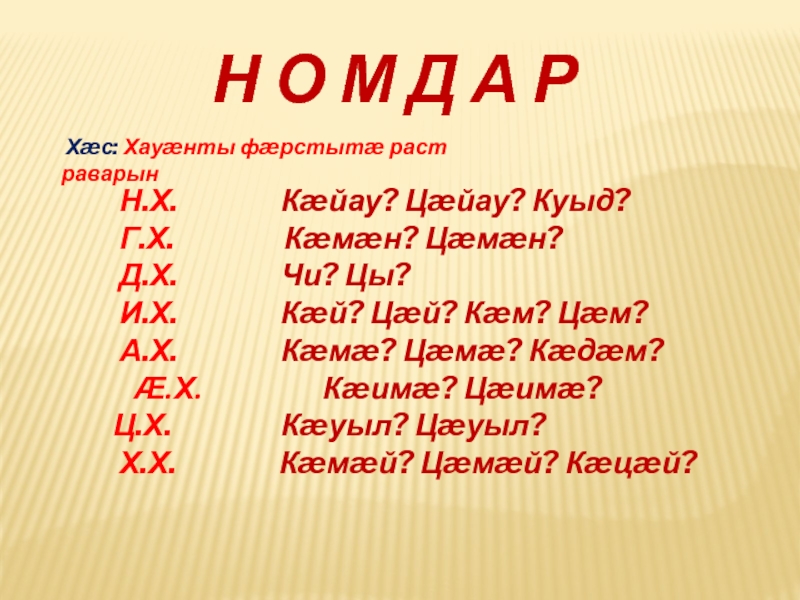 Н О М Д А Р

Хæс: Хауæнты фæрстытæ раст раварын

Н.Х. Кæйау? Цæйау? Куыд?
Г.Х. Кæмæн? Цæмæн?
Д.Х. Чи? Цы?
И.Х. Кæй? Цæй? Кæм? Цæм?
А.Х. Кæмæ? Цæмæ? Кæдæм?
Æ.Х. Кæимæ? Цæимæ?
Ц.Х. Кæуыл? Цæуыл?
Х.Х. Кæмæй? Цæмæй? Кæцæй?